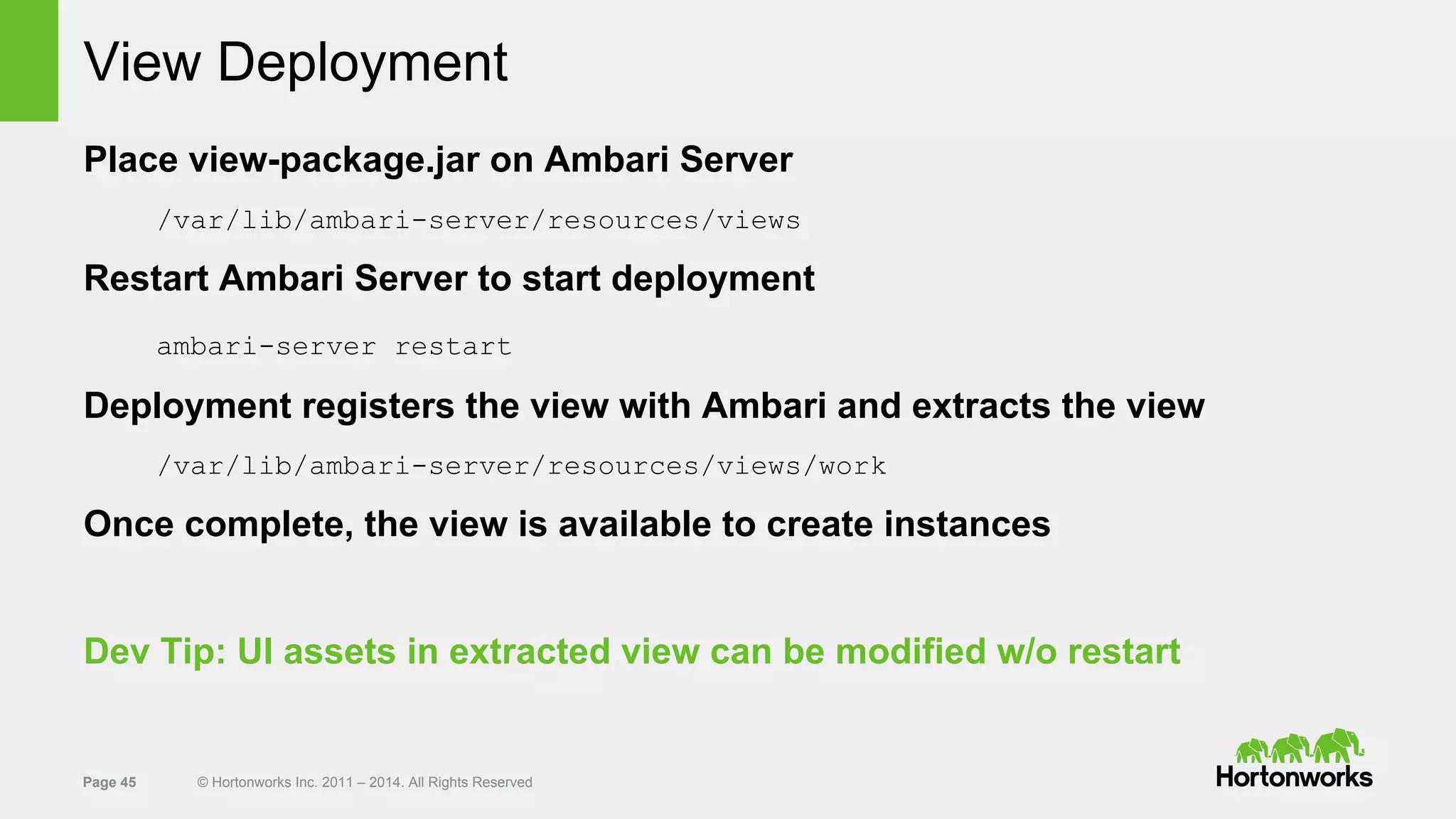 View Deployment

Place view-package.jar on Ambari Server

/var/lib/ambari-server/resources/views

Restart Ambari Server to start deployment

ambari-server restart

Deployment registers the view with Ambari and extracts the view

/var/lib/ambari-server/resources/views/work

Once complete, the view is available to create instances

Dev Tip: UI assets in extracted view can be modified w/o restart

Page 45 © Hortonworks Inc. 2011 – 2014. All Rights Reserved

Hortonworks